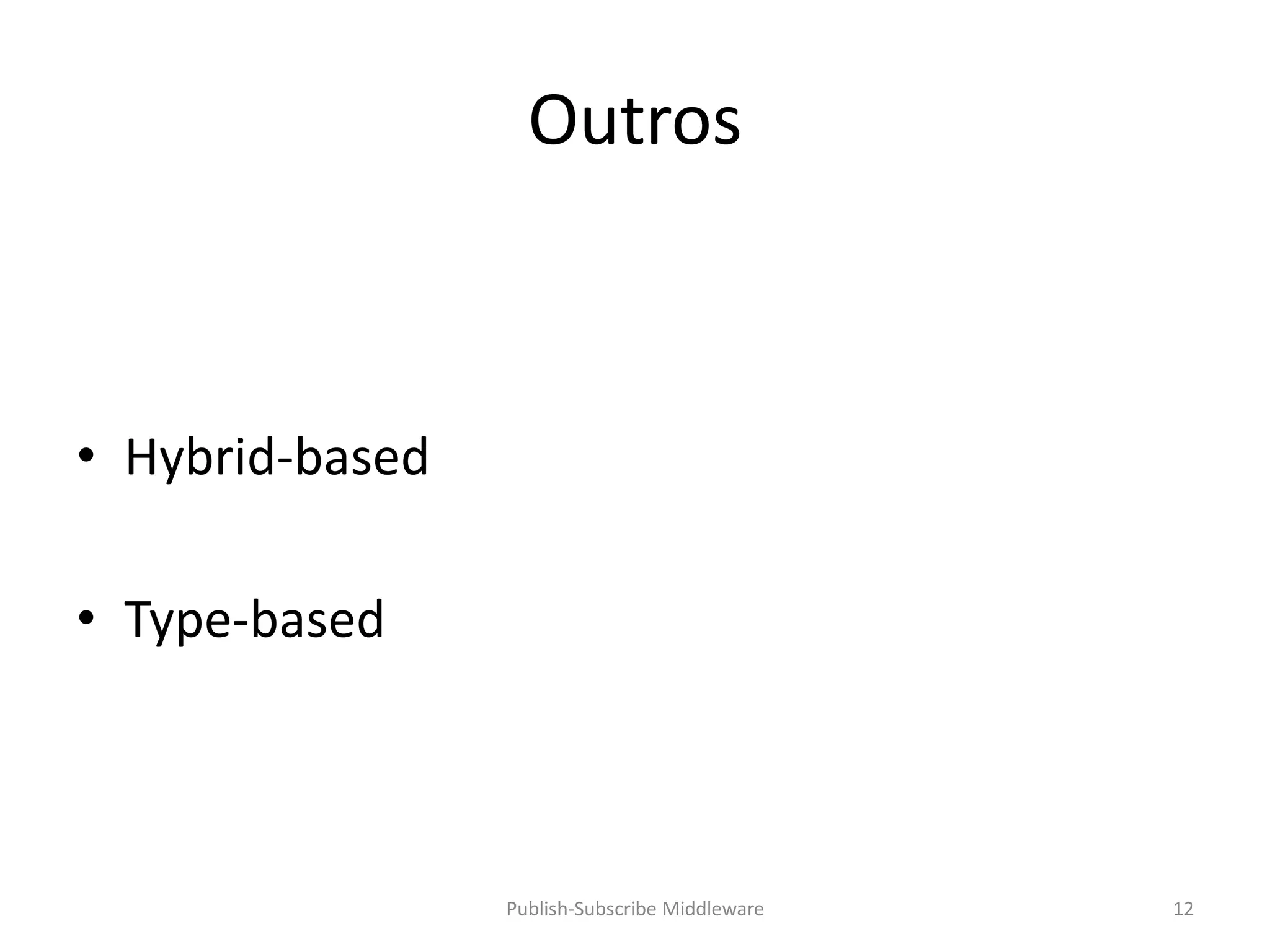 Outros

• Hybrid-based

• Type-based

Publish-Subscribe Middleware

12